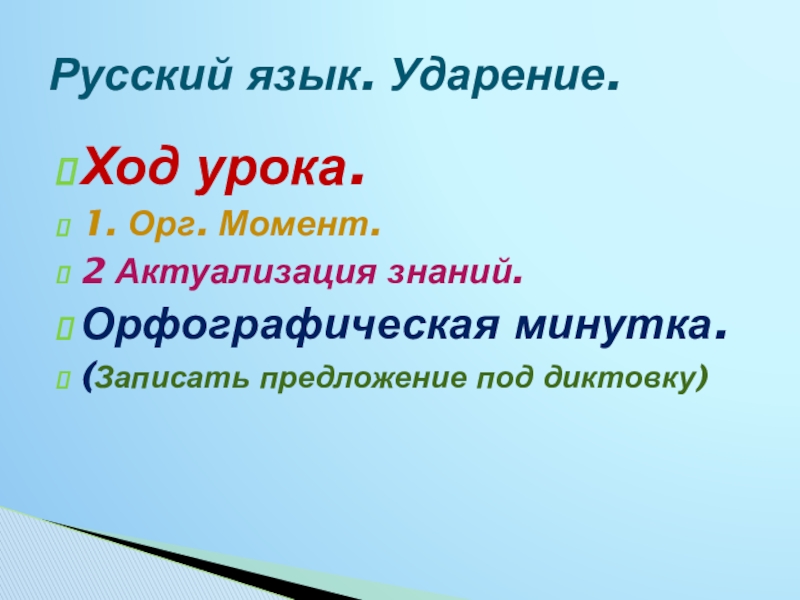 Русский язык. Ударение.

Ход урока.

1. Орг. Момент.

2 Актуализация знаний.

Орфографическая минутка.

(Записать предложение под диктовку)